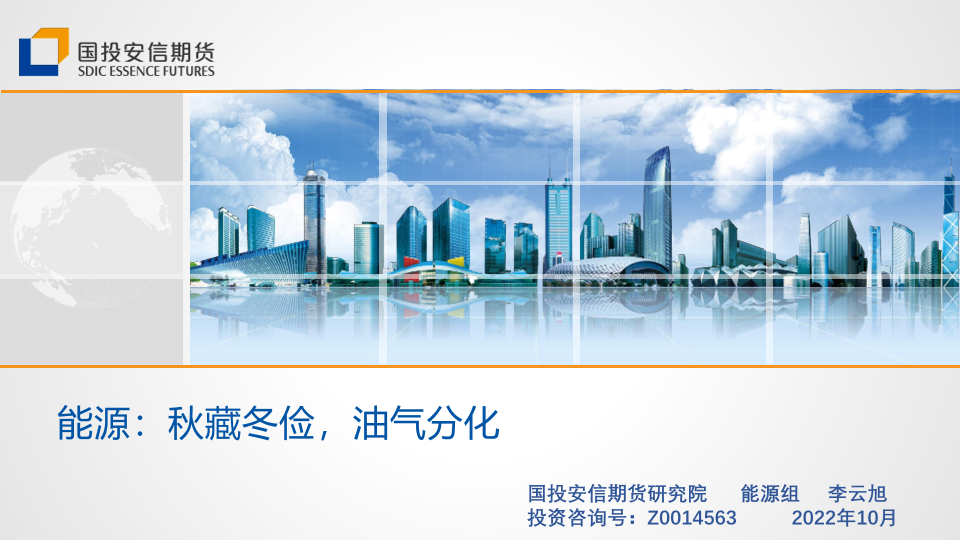 国投安信期货
SDIC ESSENCE FUTURES

能源：秋藏冬俭，油气分化

国投安信期货研究院　能源组　李云旭
投资咨询号：Z0014563　2022年10月